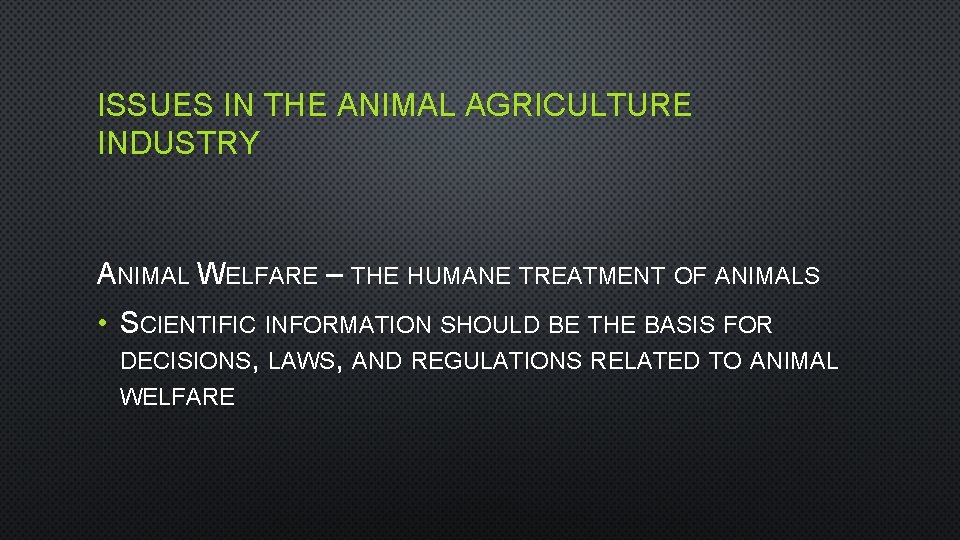 ISSUES IN THE ANIMAL AGRICULTURE INDUSTRY

ANIMAL WELFARE – THE HUMANE TREATMENT OF ANIMALS

• SCIENTIFIC INFORMATION SHOULD BE THE BASIS FOR DECISIONS, LAWS, AND REGULATIONS RELATED TO ANIMAL WELFARE